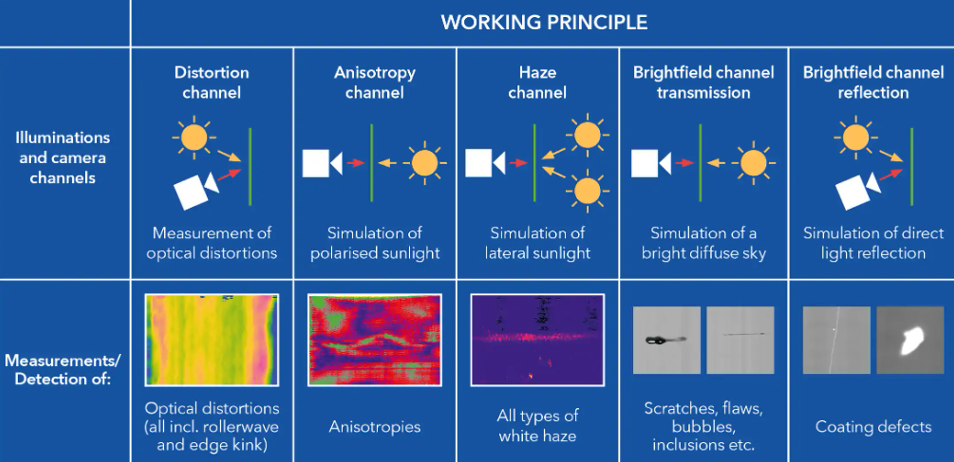 |  | WORKING PRINCIPLE |  |  |  |  |
|---|---|---|---|---|---|
|  | Distortion channel | Anisotropy channel | Haze channel | Brightfield channel transmission | Brightfield channel reflection |
| Illuminations and camera channels | Measurement of optical distortions | Simulation of polarised sunlight | Simulation of lateral sunlight | Simulation of a bright diffuse sky | Simulation of direct light reflection |
| Measurements/ Detection of: | Optical distortions (all incl. rollerwave and edge kink) | Anisotropies | All types of white haze | Scratches, flaws, bubbles, inclusions etc. | Coating defects |